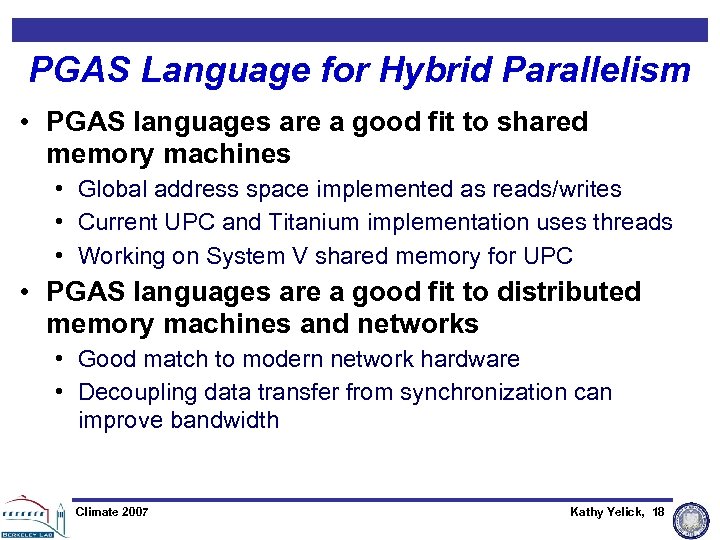 PGAS Language for Hybrid Parallelism

• PGAS languages are a good fit to shared memory machines
  • Global address space implemented as reads/writes
  • Current UPC and Titanium implementation uses threads
  • Working on System V shared memory for UPC
• PGAS languages are a good fit to distributed memory machines and networks
  • Good match to modern network hardware
  • Decoupling data transfer from synchronization can improve bandwidth

BERKELEY LAB

Climate 2007

Kathy Yelick, 18